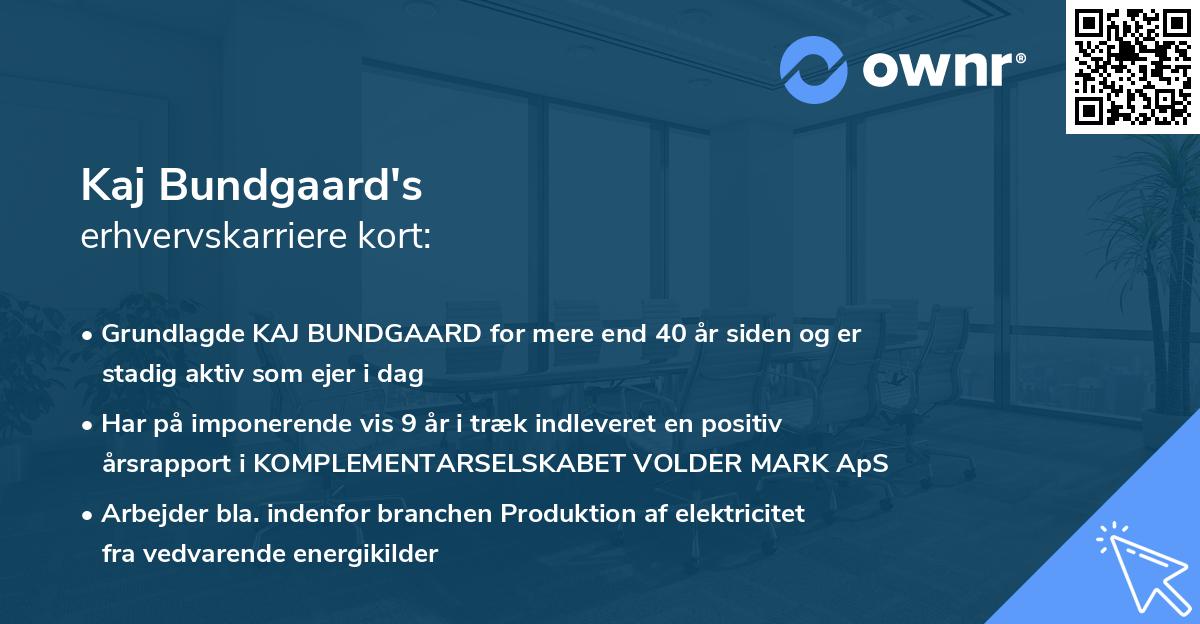 ownr®

Kaj Bundgaard's
erhvervskarriere kort:

• Grundlagde KAJ BUNDGAARD for mere end 40 år siden og er stadig aktiv som ejer i dag
• Har på imponerende vis 9 år i træk indleveret en positiv årsrapport i KOMPLEMENTARSELSKABET VOLDER MARK ApS
• Arbejder bla. indenfor branchen Produktion af elektricitet fra vedvarende energikilder